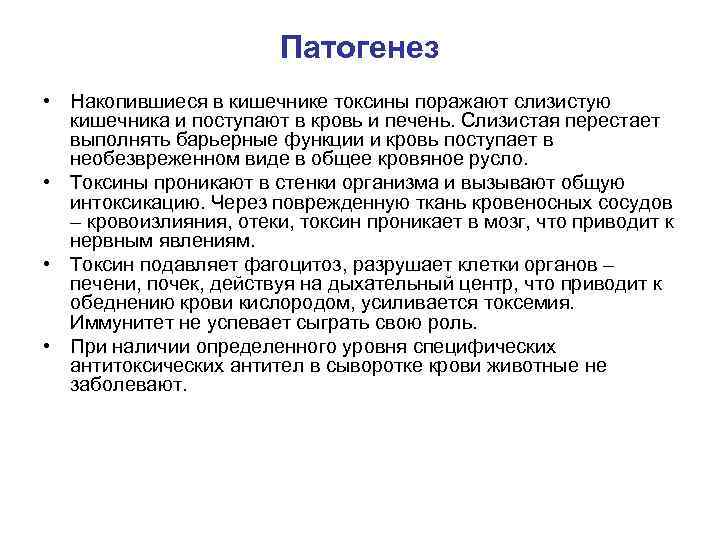 Патогенез

• Накопившиеся в кишечнике токсины поражают слизистую кишечника и поступают в кровь и печень. Слизистая перестает выполнять барьерные функции и кровь поступает в необезвреженном виде в общее кровяное русло.
• Токсины проникают в стенки организма и вызывают общую интоксикацию. Через поврежденную ткань кровеносных сосудов – кровоизлияния, отеки, токсин проникает в мозг, что приводит к нервным явлениям.
• Токсин подавляет фагоцитоз, разрушает клетки органов – печени, почек, действуя на дыхательный центр, что приводит к обеднению крови кислородом, усиливается токсемия. Иммунитет не успевает сыграть свою роль.
• При наличии определенного уровня специфических антитоксических антител в сыворотке крови животные не заболевают.